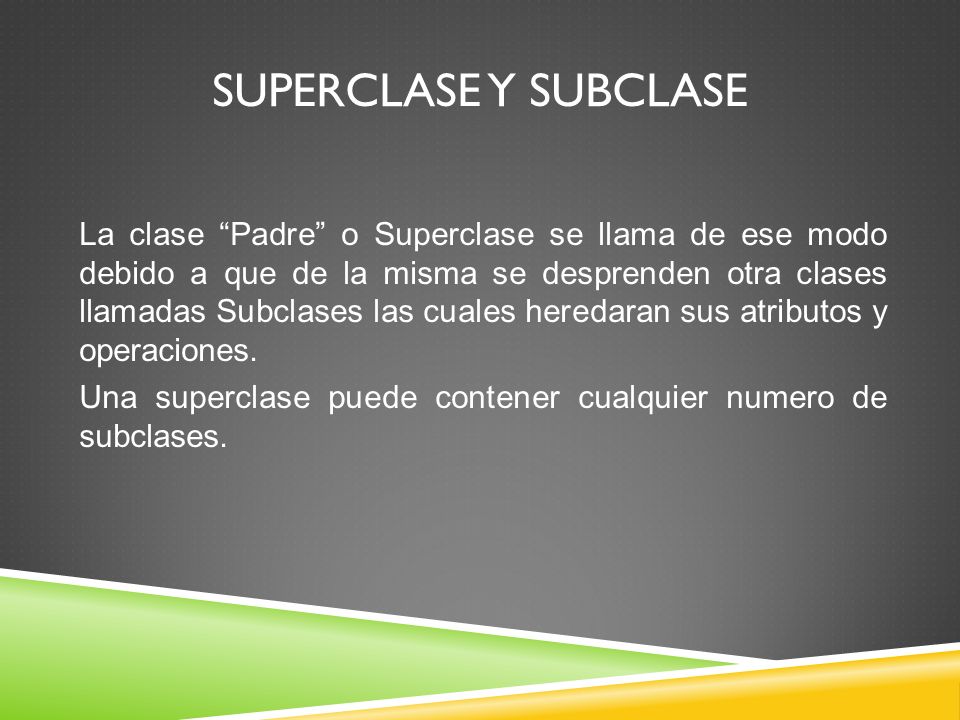 SUPERCLASE Y SUBCLASE

La clase “Padre” o Superclase se llama de ese modo debido a que de la misma se desprenden otra clases llamadas Subclases las cuales heredaran sus atributos y operaciones.

Una superclase puede contener cualquier numero de subclases.